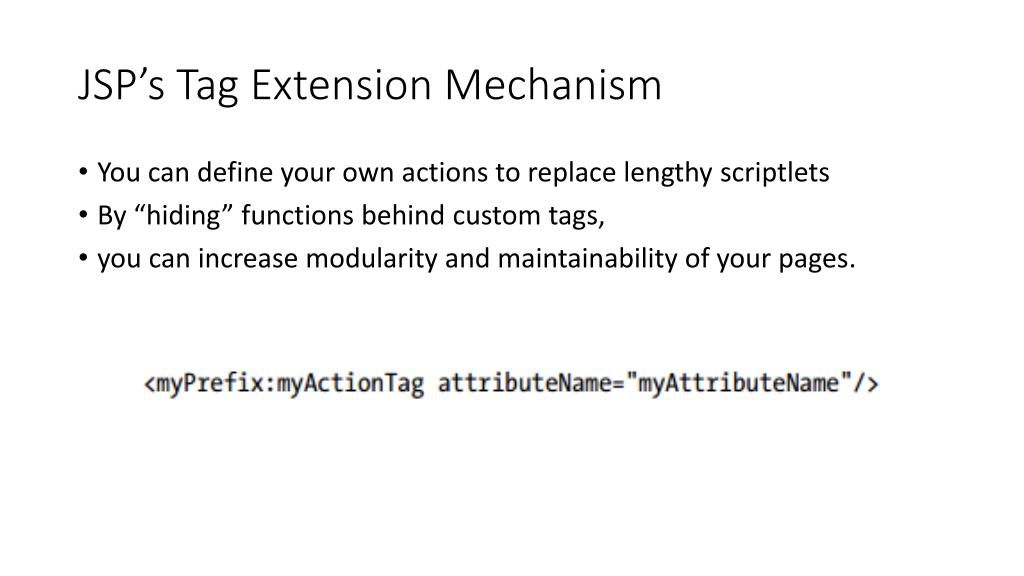 JSP’s Tag Extension Mechanism

• You can define your own actions to replace lengthy scriptlets
• By “hiding” functions behind custom tags,
• you can increase modularity and maintainability of your pages.

<myPrefix:myActionTag attributeName="myAttributeName"/>